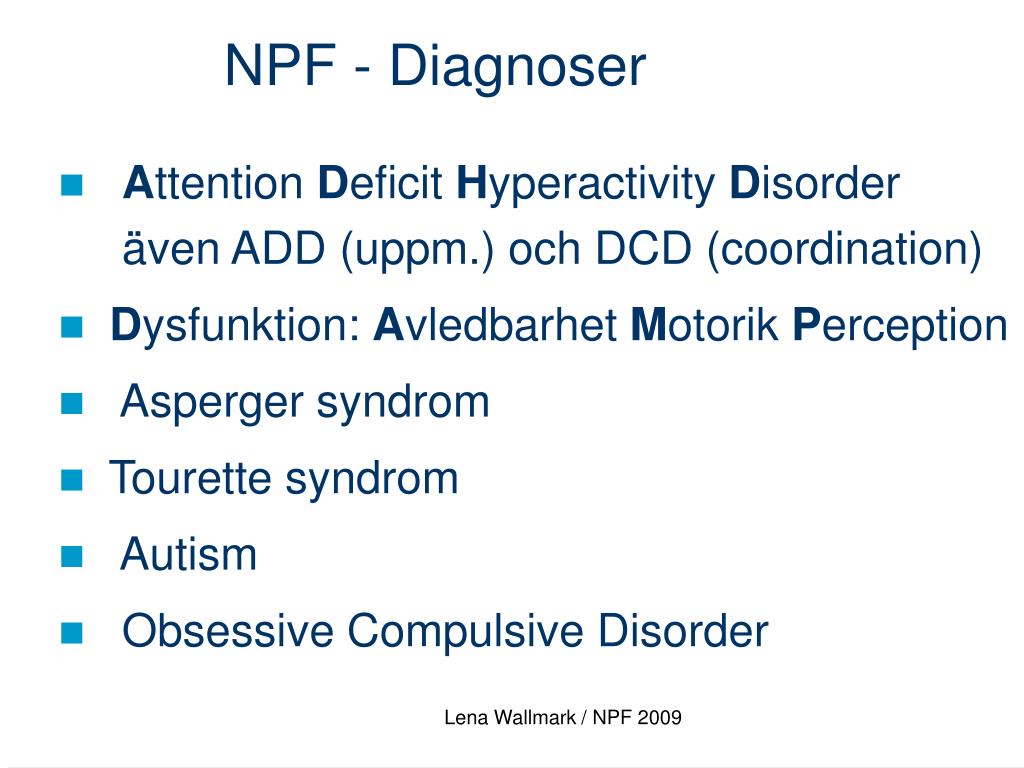 NPF - Diagnoser

- Attention Deficit Hyperactivity Disorder även ADD (uppm.) och DCD (coordination)
- Dysfunktion: Avledbarhet Motorik Perception
- Asperger syndrom
- Tourette syndrom
- Autism
- Obsessive Compulsive Disorder

Lena Wallmark / NPF 2009